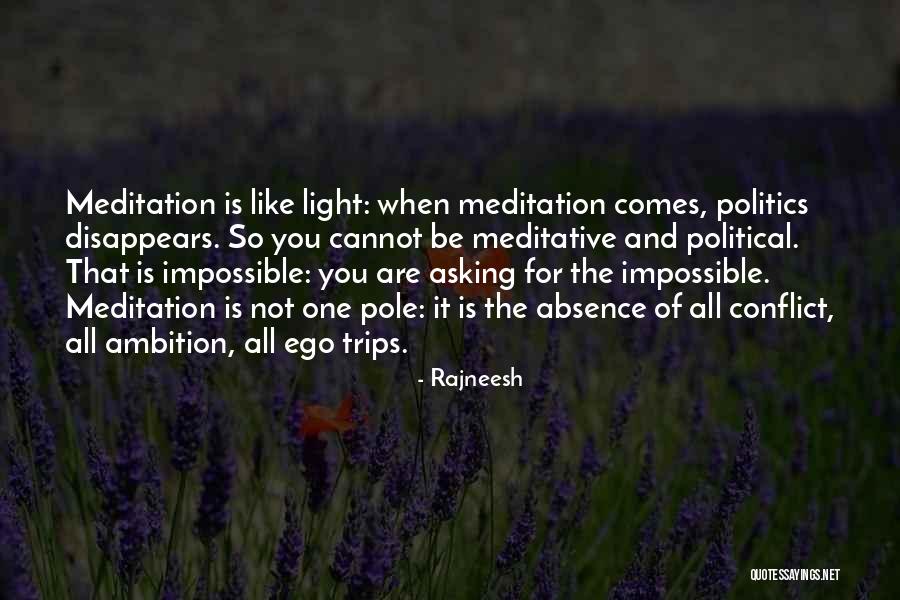 Meditation is like light: when meditation comes, politics disappears. So you cannot be meditative and political. That is impossible: you are asking for the impossible. Meditation is not one pole: it is the absence of all conflict, all ambition, all ego trips.

- Rajneesh

QUOTESSAYINGS.NET